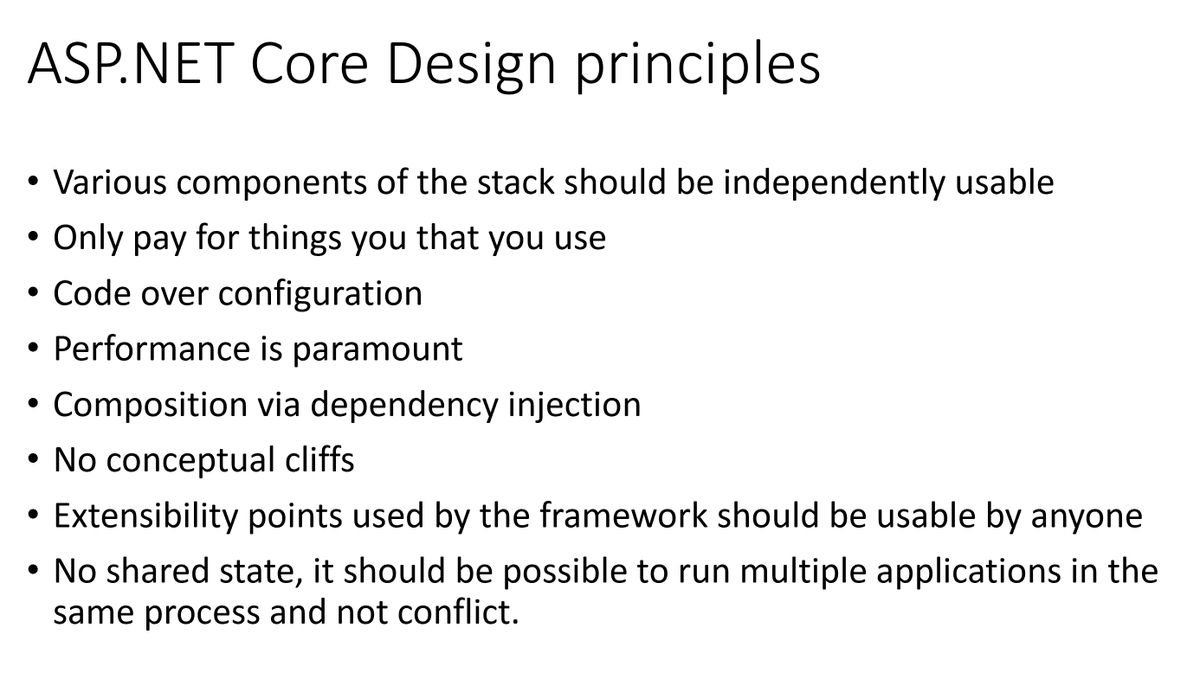 ASP.NET Core Design principles

• Various components of the stack should be independently usable
• Only pay for things you that you use
• Code over configuration
• Performance is paramount
• Composition via dependency injection
• No conceptual cliffs
• Extensibility points used by the framework should be usable by anyone
• No shared state, it should be possible to run multiple applications in the same process and not conflict.